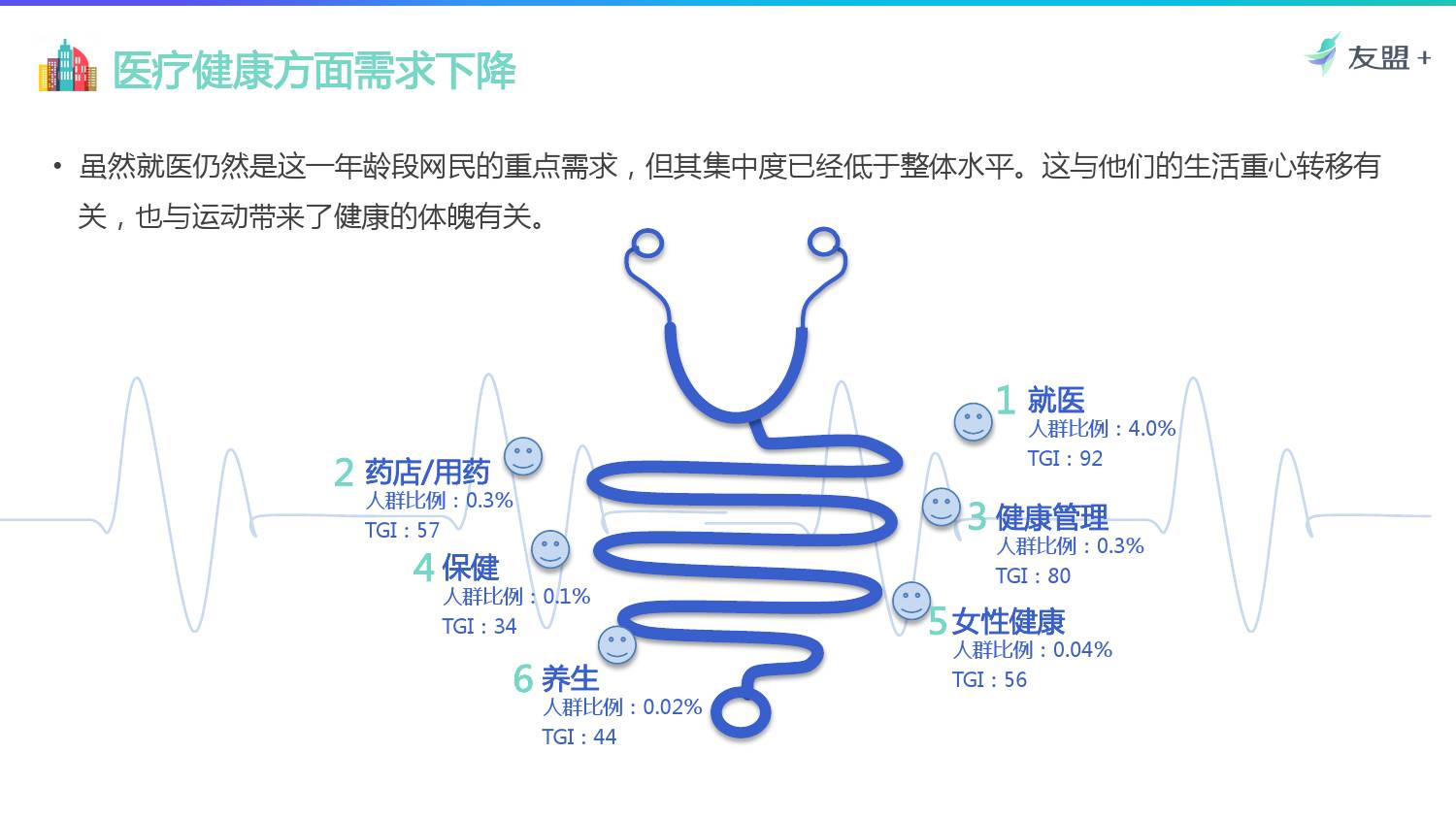 医疗健康方面需求下降

友盟+

• 虽然就医仍然是这一年龄段网民的重点需求，但其集中度已经低于整体水平。这与他们的生活重心转移有关，也与运动带来了健康的体魄有关。

1 就医
人群比例：4.0%
TGI：92

2 药店/用药
人群比例：0.3%
TGI：57

3 健康管理
人群比例：0.3%
TGI：80

4 保健
人群比例：0.1%
TGI：34

5 女性健康
人群比例：0.04%
TGI：56

6 养生
人群比例：0.02%
TGI：44